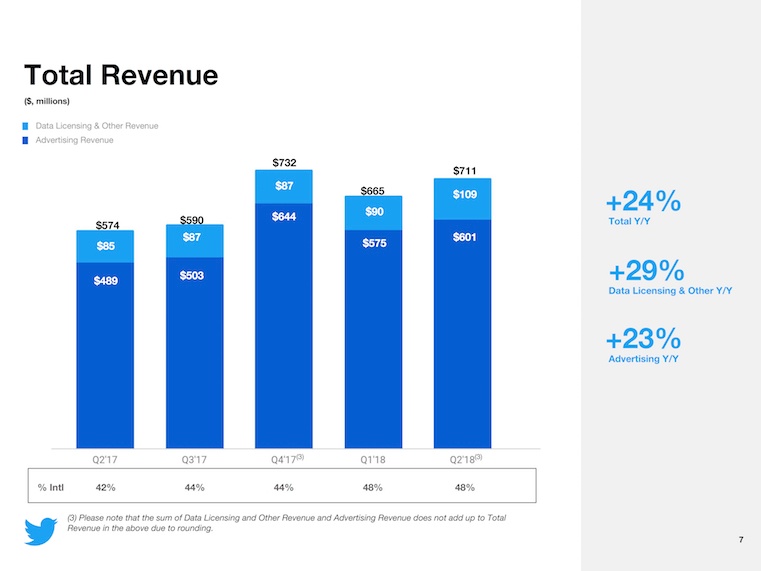 Total Revenue
($, millions)

Data Licensing & Other Revenue
Advertising Revenue

$574
$85
$489

$590
$87
$503

$732
$87
$644

$665
$90
$575

$711
$109
$601

Q2'17
Q3'17
Q4'17$^{(3)}$
Q1'18
Q2'18$^{(3)}$

| % Intl | 42% | 44% | 44% | 48% | 48% |
|---|---|---|---|---|---|

+24%
Total Y/Y

+29%
Data Licensing & Other Y/Y

+23%
Advertising Y/Y

(3) Please note that the sum of Data Licensing and Other Revenue and Advertising Revenue does not add up to Total Revenue in the above due to rounding.

7